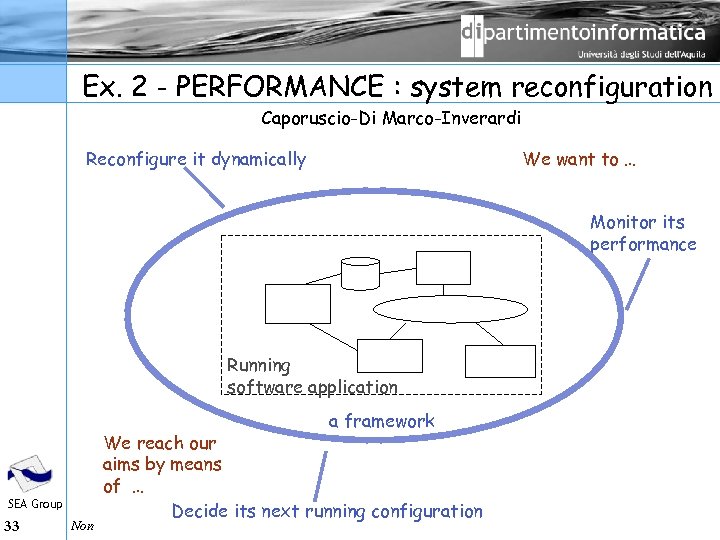 dipartimentoinformatica
Università degli Studi dell'Aquila

Ex. 2 - PERFORMANCE : system reconfiguration

Caporuscio-Di Marco-Inverardi

Reconfigure it dynamically

We want to ...

Monitor its performance

Running software application

a framework

We reach our aims by means of ...

Decide its next running configuration

SEA Group

33

Non